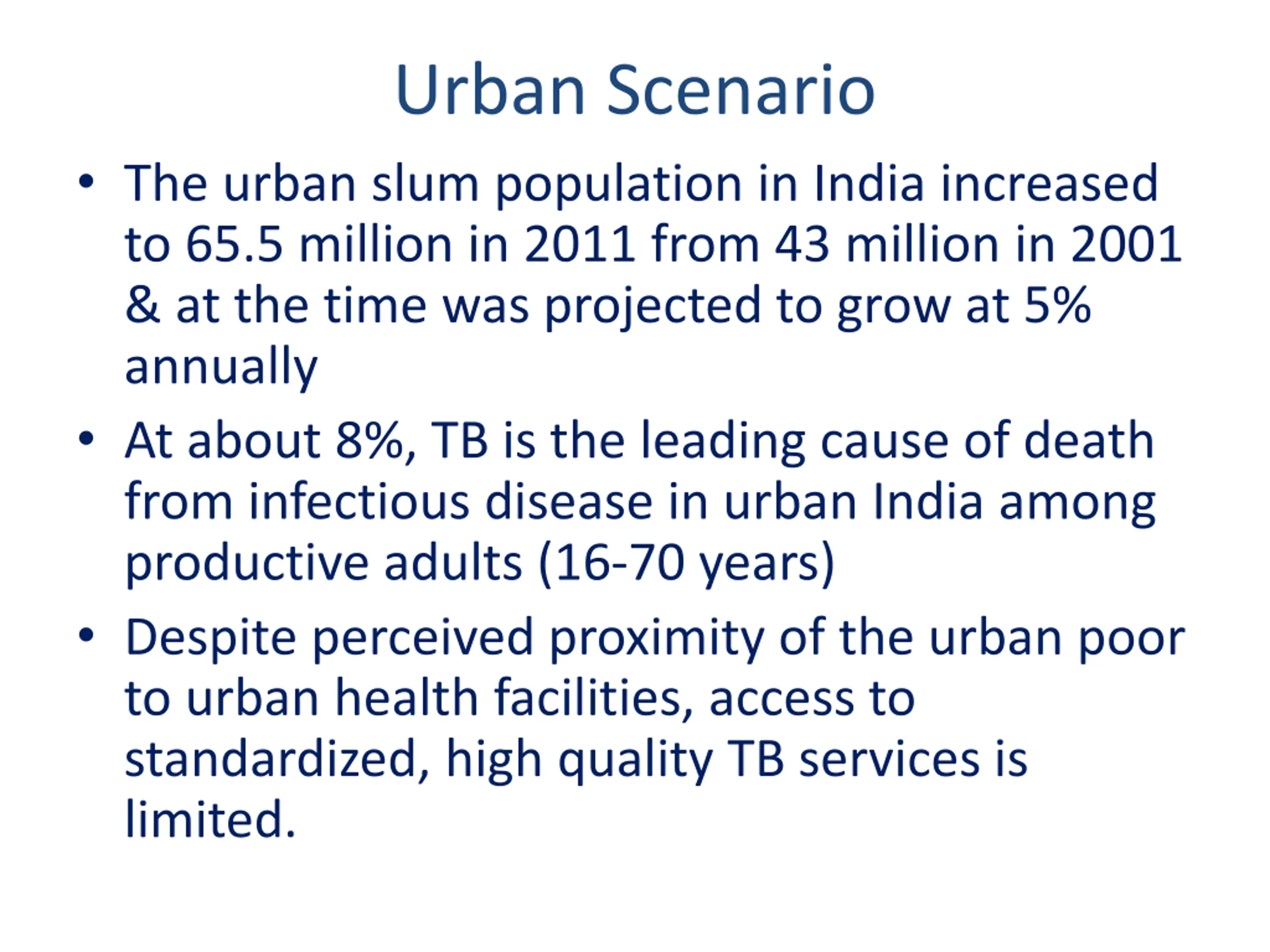 Urban Scenario

• The urban slum population in India increased to 65.5 million in 2011 from 43 million in 2001 & at the time was projected to grow at 5% annually

• At about 8%, TB is the leading cause of death from infectious disease in urban India among productive adults (16-70 years)

• Despite perceived proximity of the urban poor to urban health facilities, access to standardized, high quality TB services is limited.